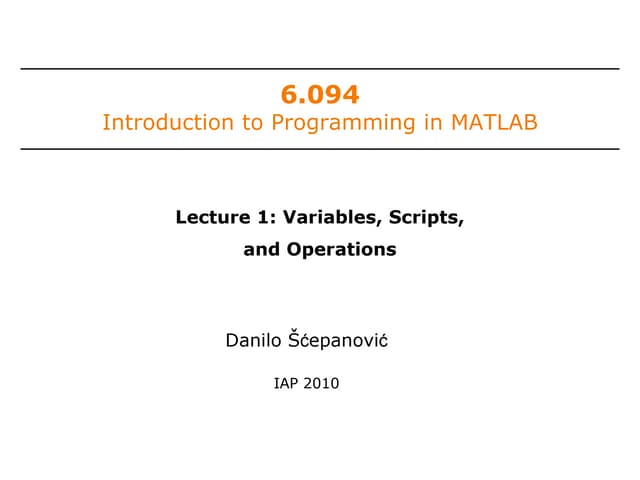 6.094
Introduction to Programming in MATLAB

Lecture 1: Variables, Scripts, and Operations

Danilo Šćepanović

IAP 2010